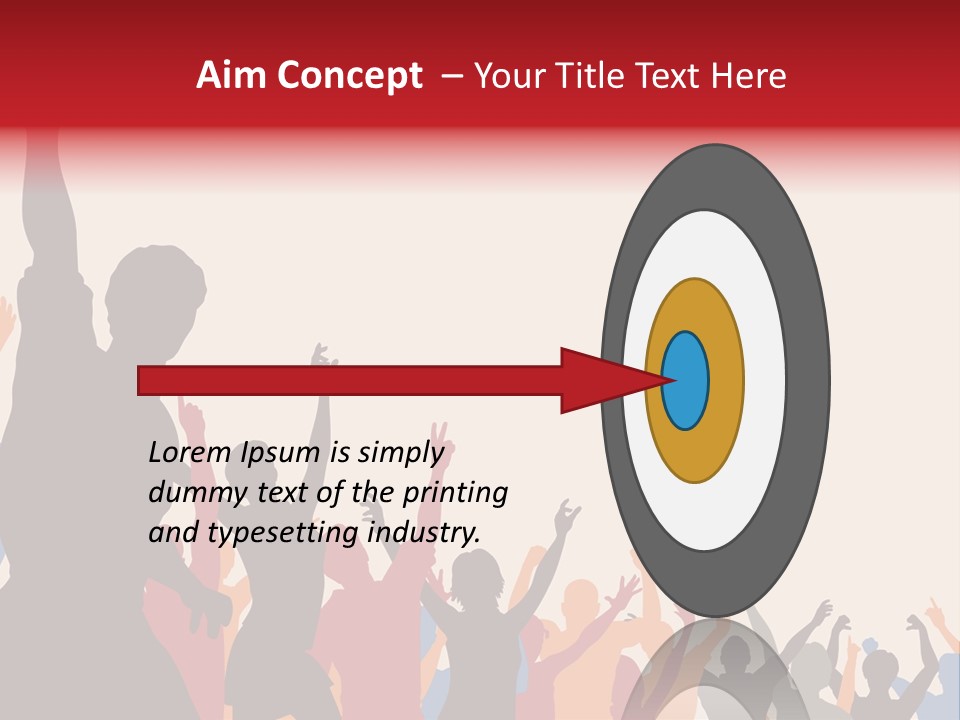 Aim Concept – Your Title Text Here

Lorem Ipsum is simply dummy text of the printing and typesetting industry.